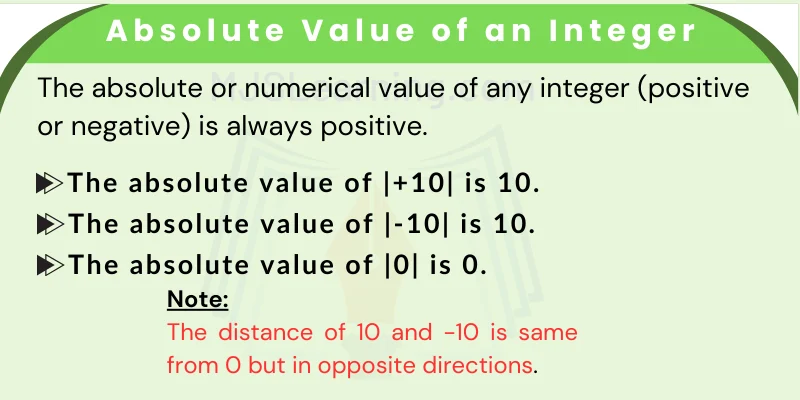 Absolute Value of an Integer

The absolute or numerical value of any integer (positive or negative) is always positive.

The absolute value of $|+10|$ is 10.

The absolute value of $|-10|$ is 10.

The absolute value of $|0|$ is 0.

Note:

The distance of 10 and -10 is same from 0 but in opposite directions.